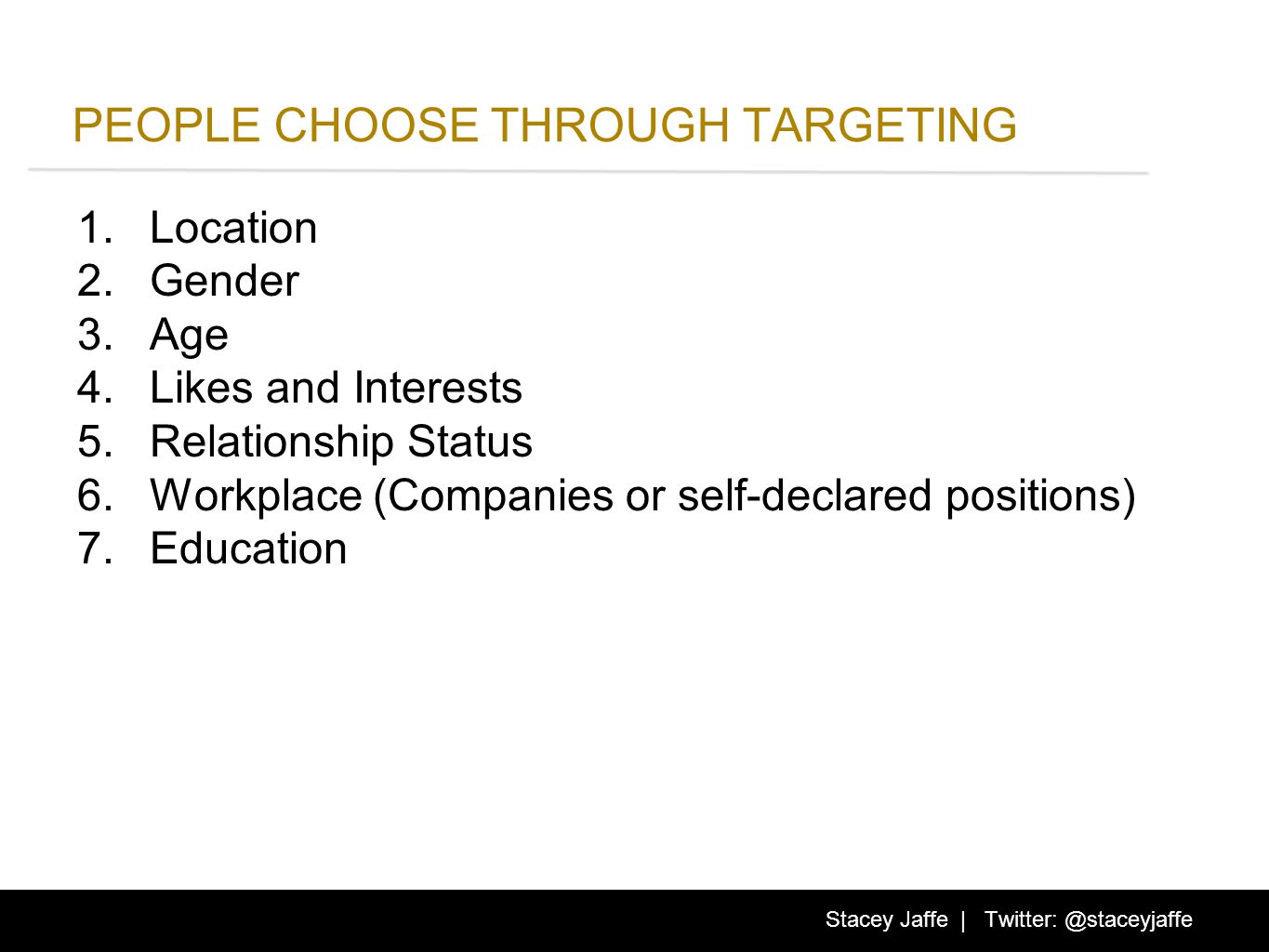 PEOPLE CHOOSE THROUGH TARGETING

1. Location
2. Gender
3. Age
4. Likes and Interests
5. Relationship Status
6. Workplace (Companies or self-declared positions)
7. Education

Stacey Jaffe | Twitter: @staceyjaffe